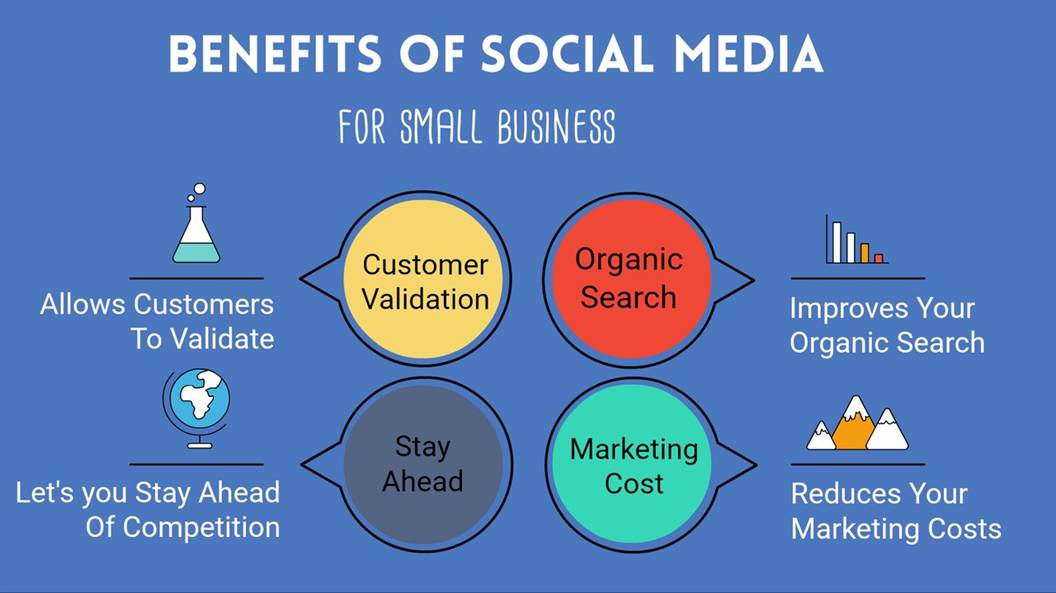 BENEFITS OF SOCIAL MEDIA

FOR SMALL BUSINESS

Allows Customers To Validate

Customer Validation

Organic Search

Improves Your Organic Search

Let's you Stay Ahead Of Competition

Stay Ahead

Marketing Cost

Reduces Your Marketing Costs